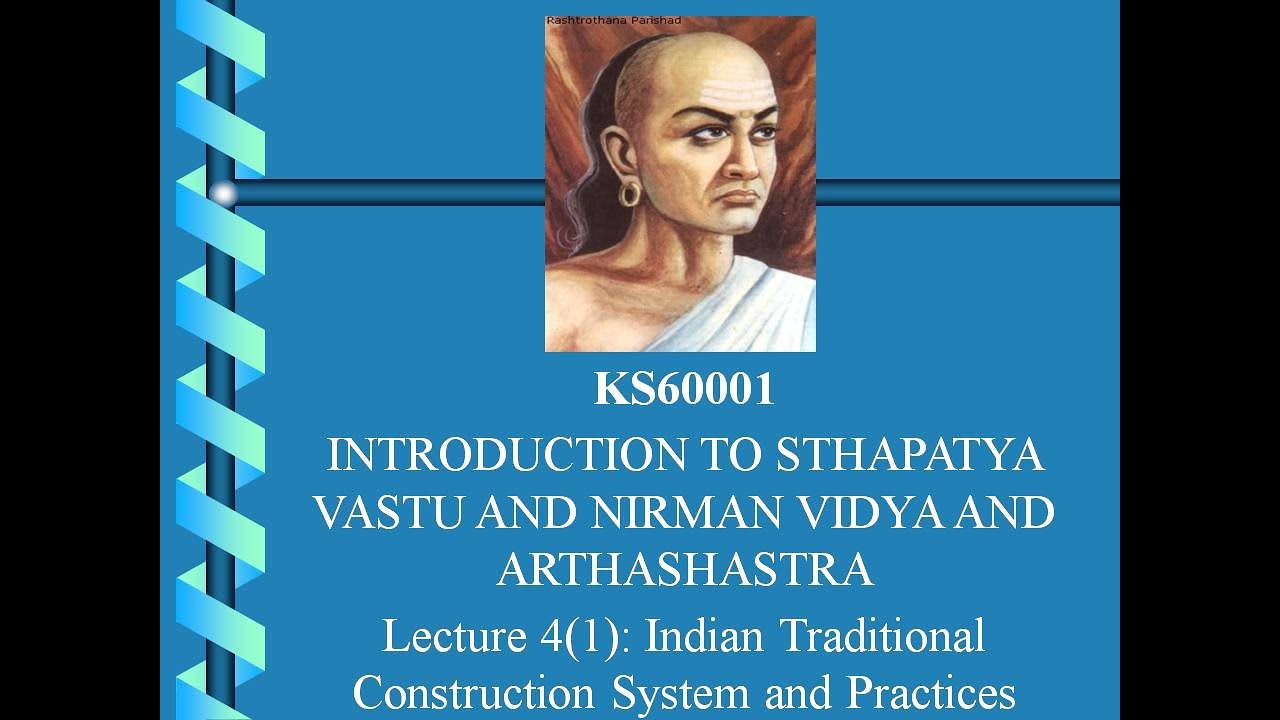 Rashtrothana Parishad

KS60001

INTRODUCTION TO STHAPATYA VASTU AND NIRMAN VIDYA AND ARTHASHASTRA

Lecture 4(1): Indian Traditional Construction System and Practices